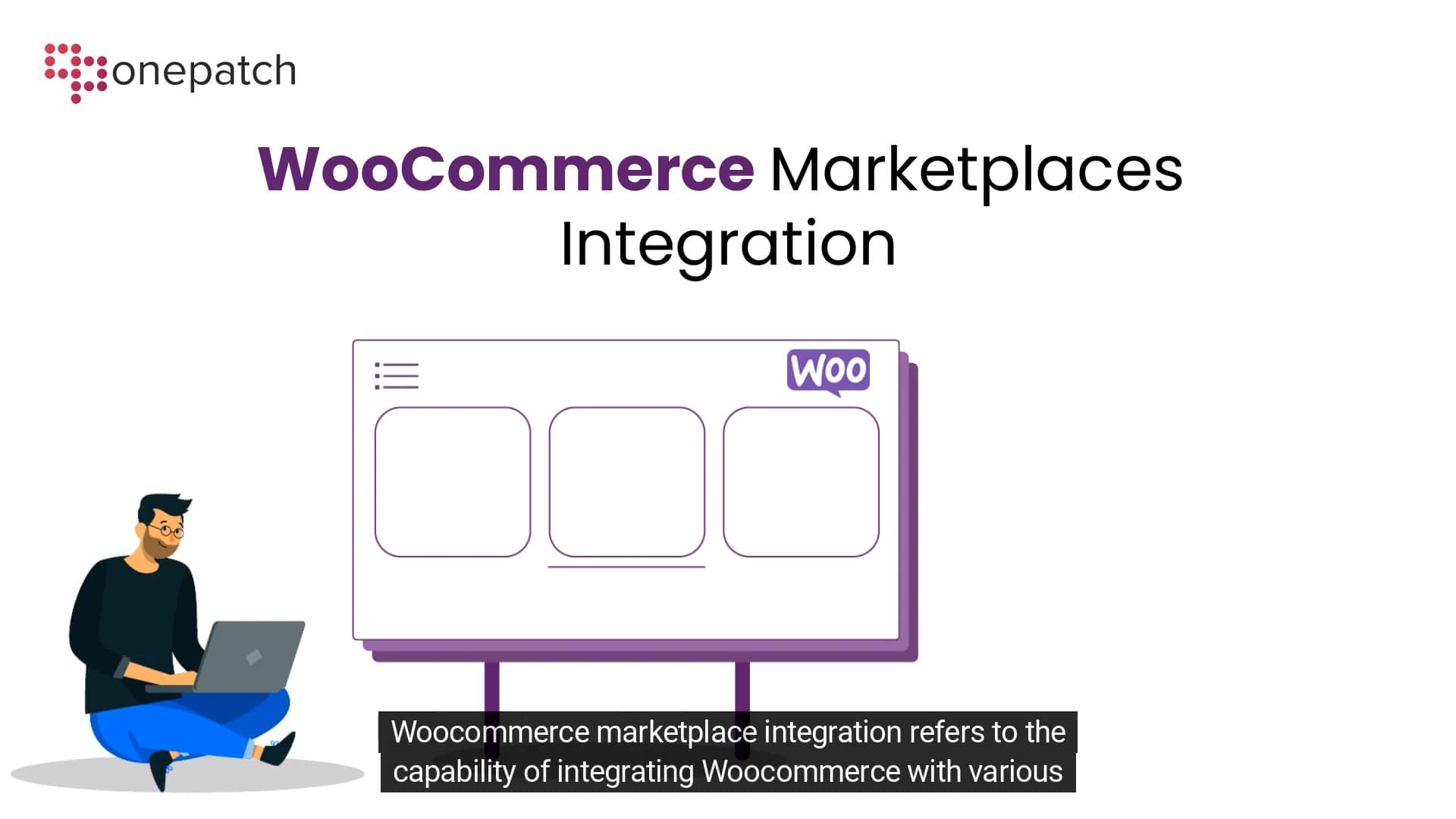 onepatch

WooCommerce Marketplaces Integration

Woo

Woocommerce marketplace integration refers to the capability of integrating Woocommerce with various